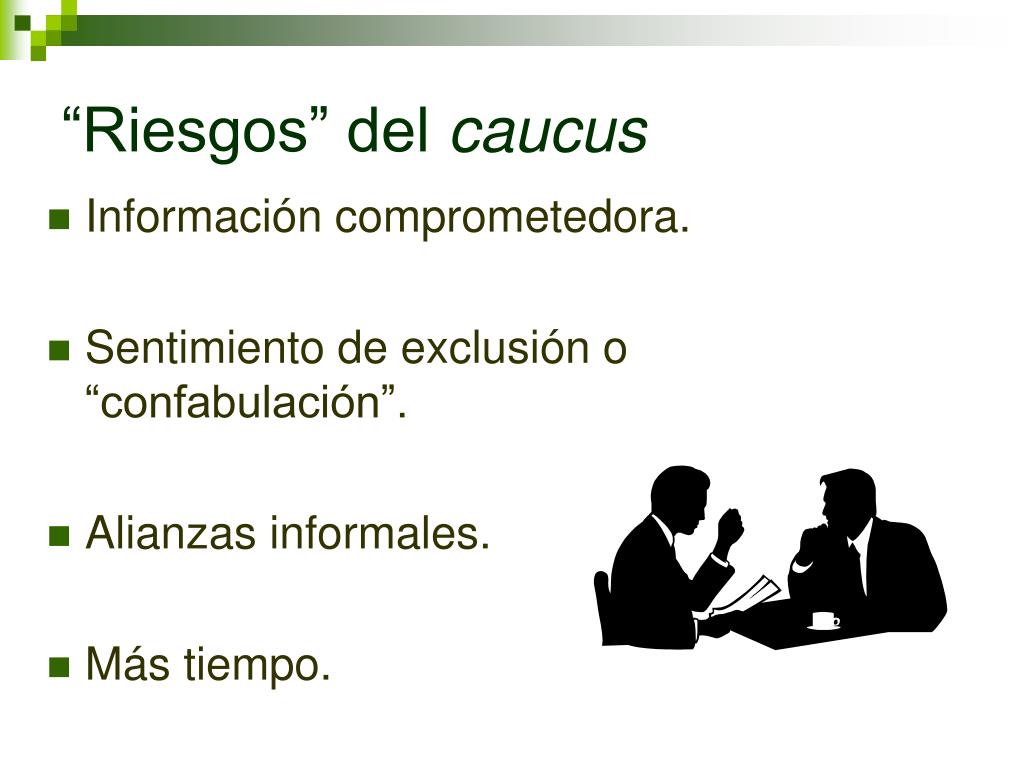 “Riesgos” del caucus

Información comprometedora.

Sentimiento de exclusión o “confabulación”.

Alianzas informales.

Más tiempo.